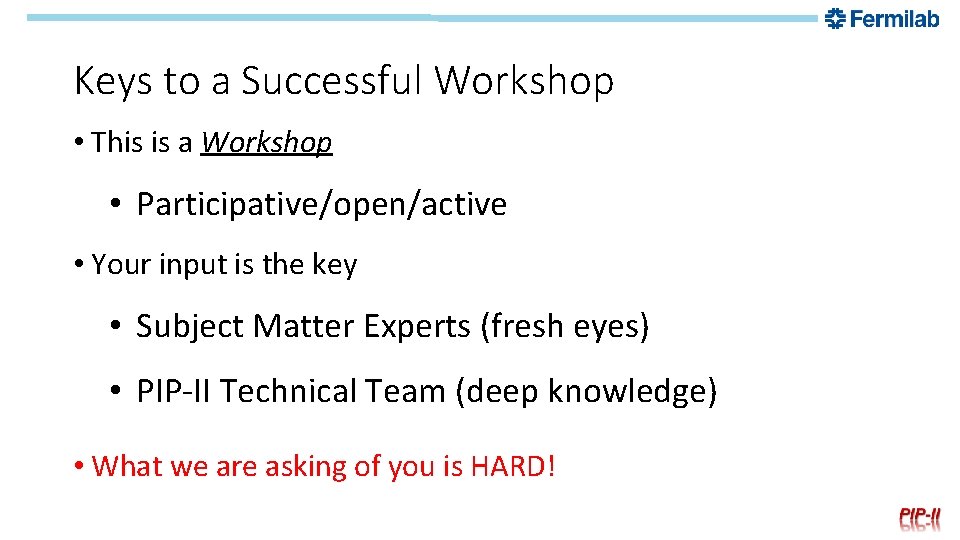 Fermilab

Keys to a Successful Workshop

• This is a Workshop

• Participative/open/active

• Your input is the key

• Subject Matter Experts (fresh eyes)

• PIP-II Technical Team (deep knowledge)

• What we are asking of you is HARD!

PIP-II